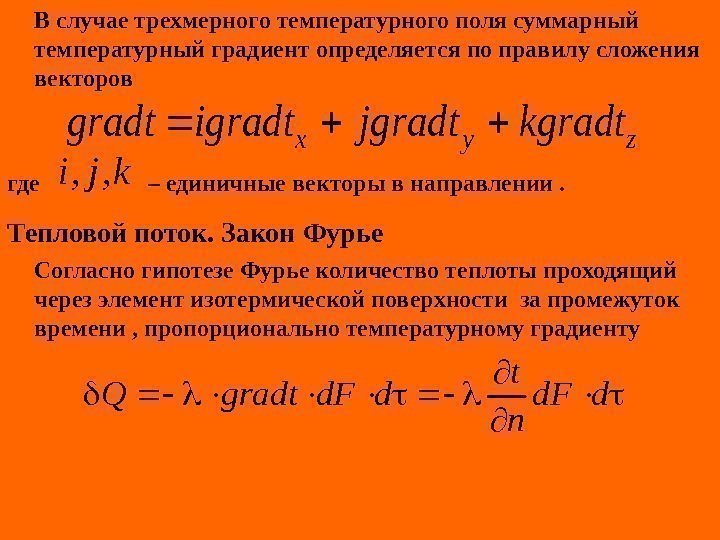 В случае трехмерного температурного поля суммарный температурный градиент определяется по правилу сложения векторов

$gradt = igradt_x + jgradt_y + kgradt_z$

где $i, j, k$ – единичные векторы в направлении .

Тепловой поток. Закон Фурье

Согласно гипотезе Фурье количество теплоты проходящий через элемент изотермической поверхности за промежуток времени , пропорционально температурному градиенту

$\delta Q = -\lambda \cdot gradt \cdot dF \cdot d\tau = -\lambda \frac{\partial t}{\partial n} dF \cdot d\tau$